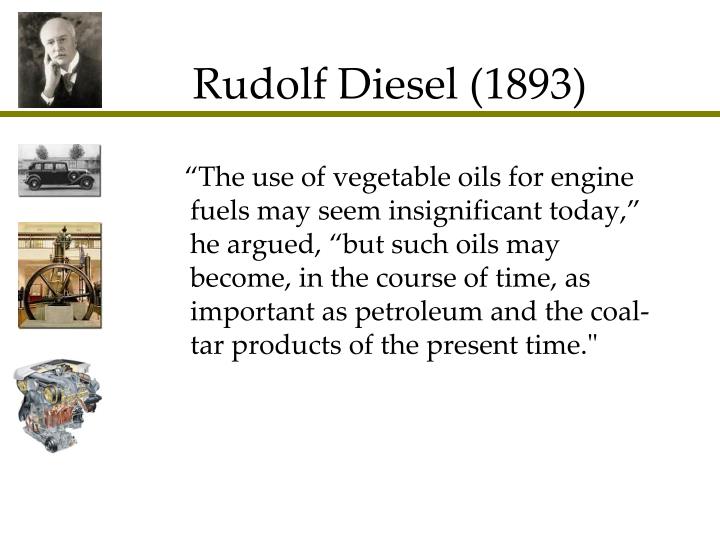 Rudolf Diesel (1893)

“The use of vegetable oils for engine fuels may seem insignificant today,” he argued, “but such oils may become, in the course of time, as important as petroleum and the coal-tar products of the present time."